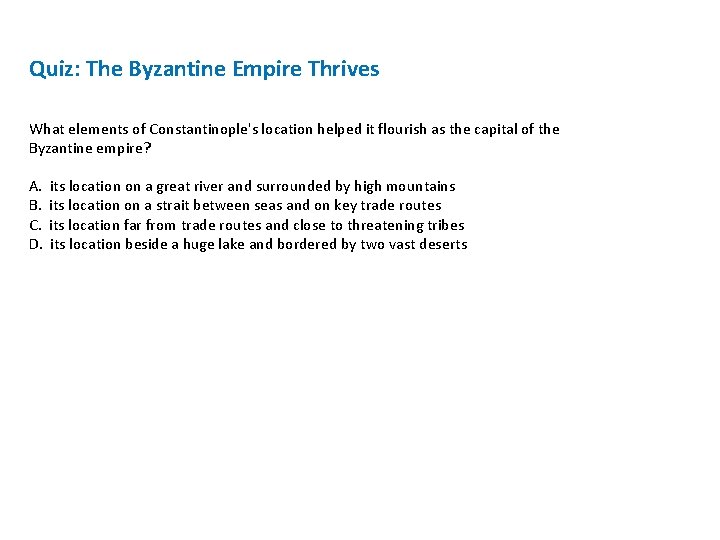 Quiz: The Byzantine Empire Thrives

What elements of Constantinople's location helped it flourish as the capital of the Byzantine empire?

A. its location on a great river and surrounded by high mountains
B. its location on a strait between seas and on key trade routes
C. its location far from trade routes and close to threatening tribes
D. its location beside a huge lake and bordered by two vast deserts